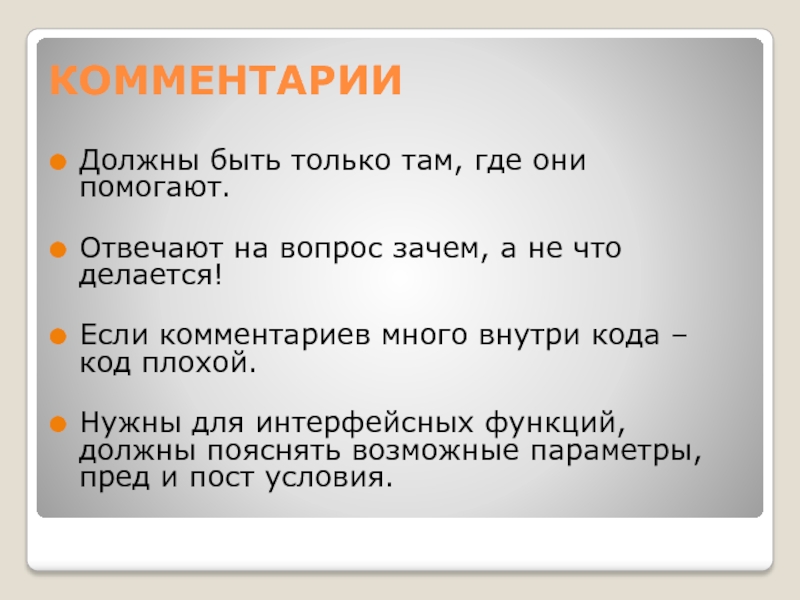 КОММЕНТАРИИ

Должны быть только там, где они помогают.

Отвечают на вопрос зачем, а не что делается!

Если комментариев много внутри кода – код плохой.

Нужны для интерфейсных функций, должны пояснять возможные параметры, пред и пост условия.